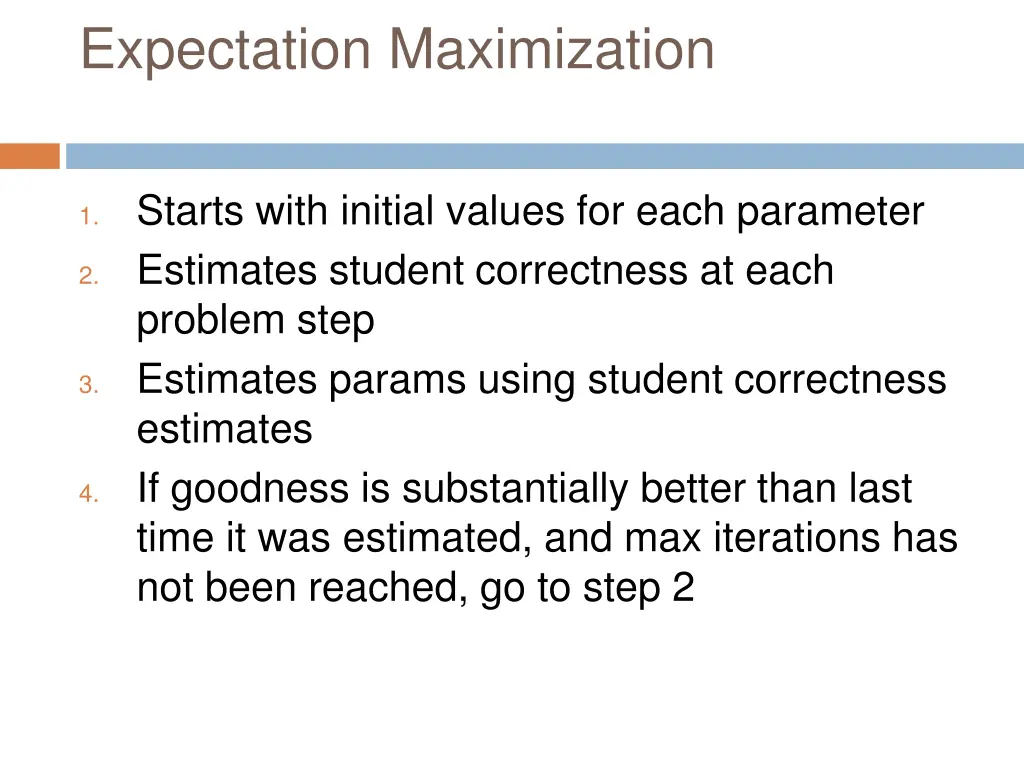 Expectation Maximization

1. Starts with initial values for each parameter
2. Estimates student correctness at each problem step
3. Estimates params using student correctness estimates
4. If goodness is substantially better than last time it was estimated, and max iterations has not been reached, go to step 2